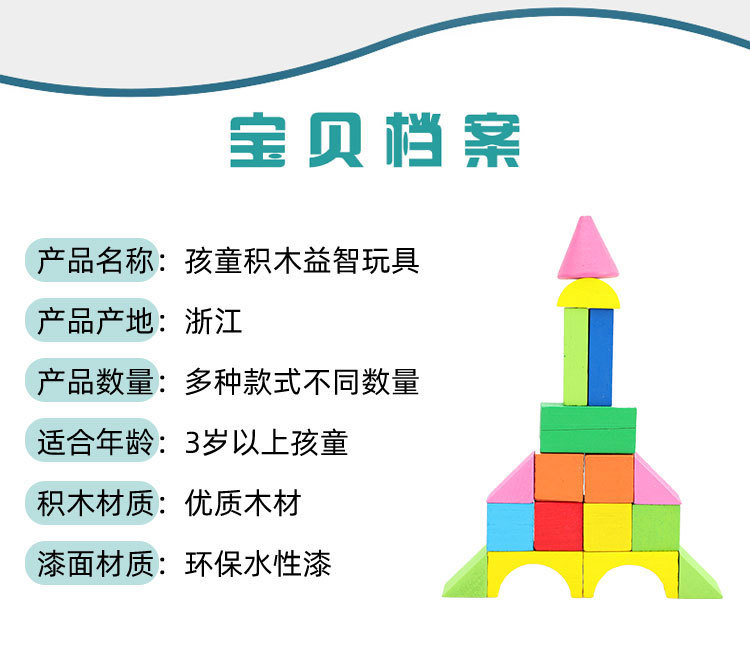 宝贝档案

产品名称：孩童积木益智玩具

产品产地：浙江

产品数量：多种款式不同数量

适合年龄：3岁以上孩童

积木材质：优质木材

漆面材质：环保水性漆